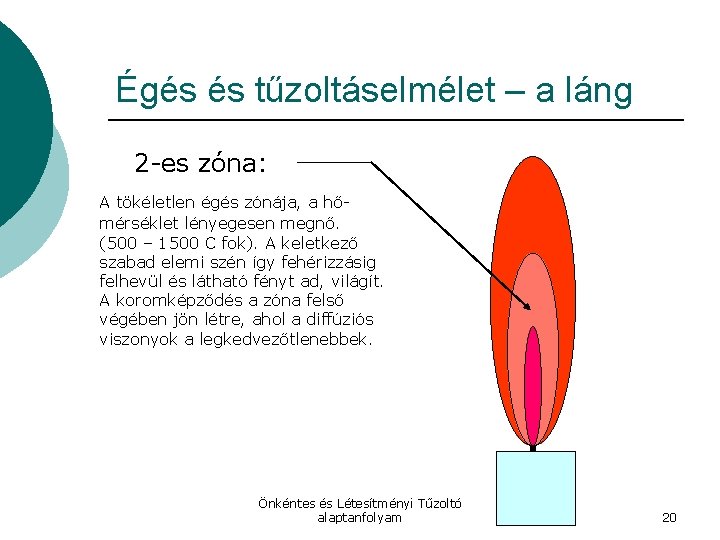 Égés és tűzoltáselmélet – a láng

2-es zóna:

A tökéletlen égés zónája, a hőmérséklet lényegesen megnő. (500 – 1500 C fok). A keletkező szabad elemi szén így fehérizzásig felhevül és látható fényt ad, világít. A koromképződés a zóna felső végében jön létre, ahol a diffúziós viszonyok a legkedvezőtlenebbek.

Önkéntes és Létesítményi Tűzoltó alaptanfolyam

20